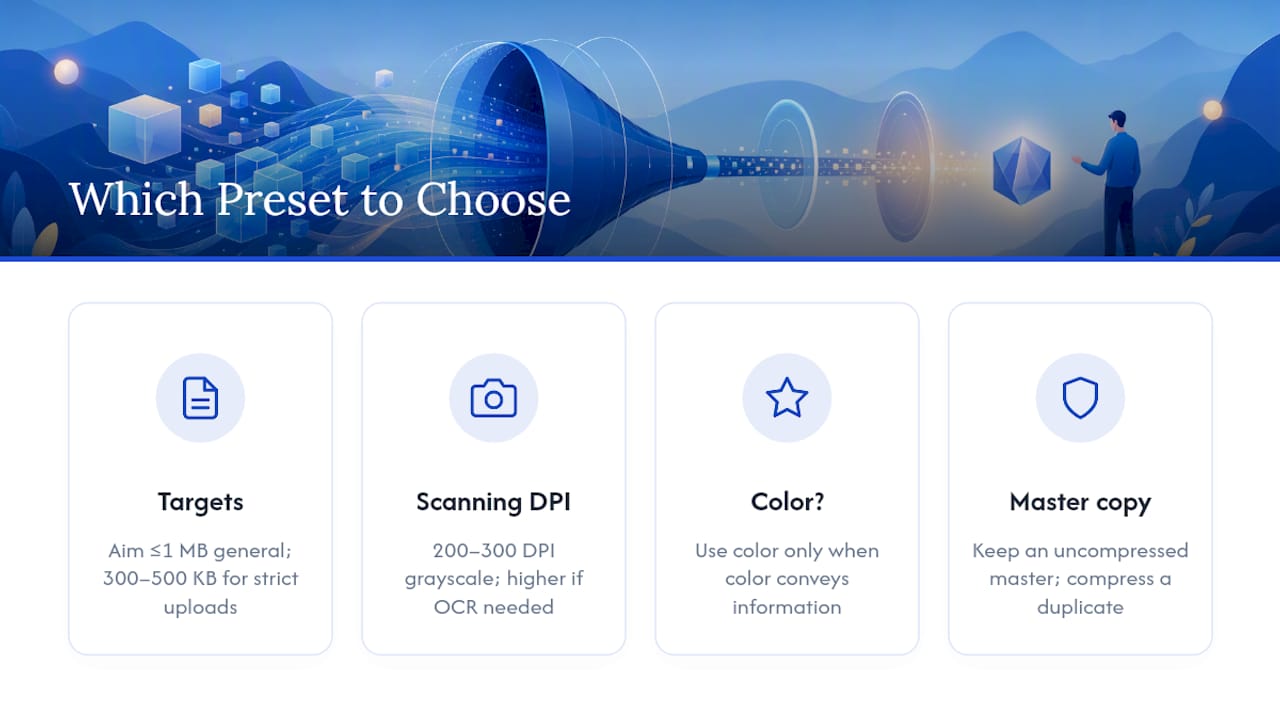 Which Preset to Choose

Targets

Aim ≤1 MB general; 300–500 KB for strict uploads

Scanning DPI

200–300 DPI grayscale; higher if OCR needed

Color?

Use color only when color conveys information

Master copy

Keep an uncompressed master; compress a duplicate